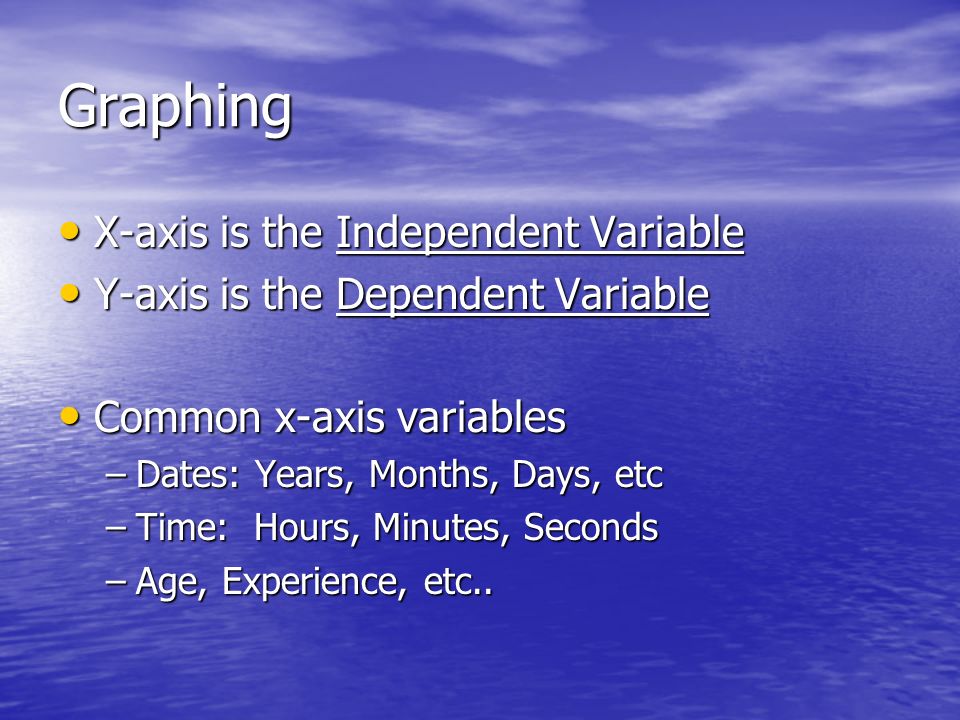 Graphing

• X-axis is the Independent Variable
• Y-axis is the Dependent Variable

• Common x-axis variables
– Dates: Years, Months, Days, etc
– Time: Hours, Minutes, Seconds
– Age, Experience, etc..